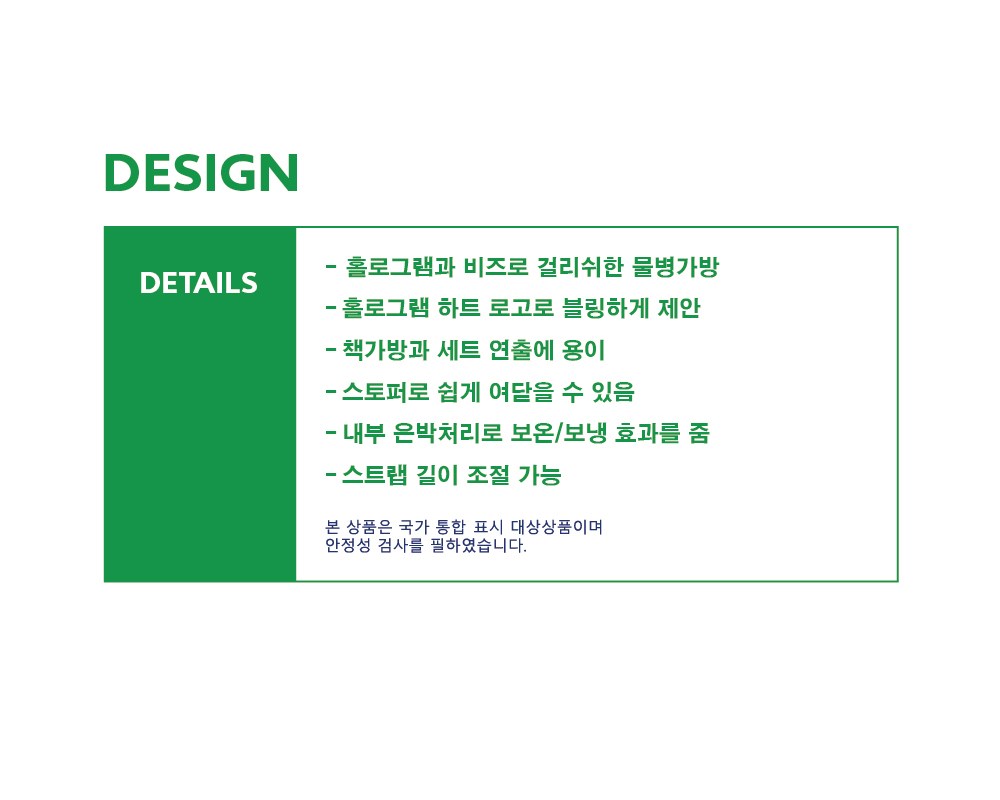 DESIGN

DETAILS

- 홀로그램과 비즈로 걸리쉬한 물병가방

- 홀로그램 하트 로고로 블링하게 제안

- 책가방과 세트 연출에 용이

- 스토퍼로 쉽게 여닫을 수 있음

- 내부 은박처리로 보온/보냉 효과를 줌

- 스트랩 길이 조절 가능

본 상품은 국가 통합 표시 대상상품이며
안정성 검사를 필하였습니다.